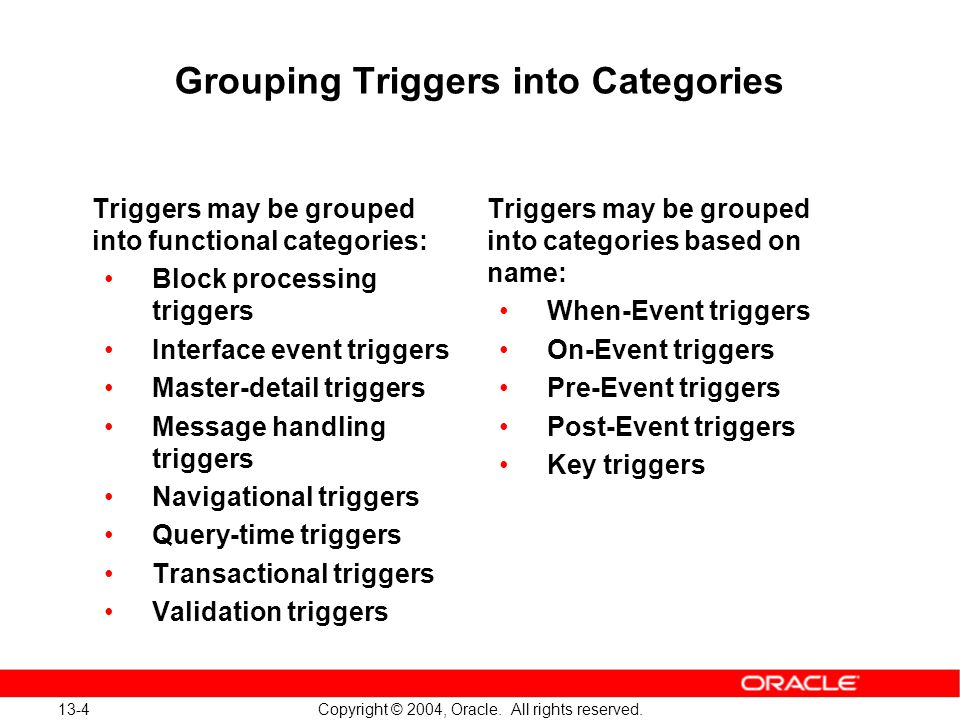 Grouping Triggers into Categories

Triggers may be grouped into functional categories:
• Block processing triggers
• Interface event triggers
• Master-detail triggers
• Message handling triggers
• Navigational triggers
• Query-time triggers
• Transactional triggers
• Validation triggers

Triggers may be grouped into categories based on name:
• When-Event triggers
• On-Event triggers
• Pre-Event triggers
• Post-Event triggers
• Key triggers

ORACLE

13-4

Copyright © 2004, Oracle. All rights reserved.